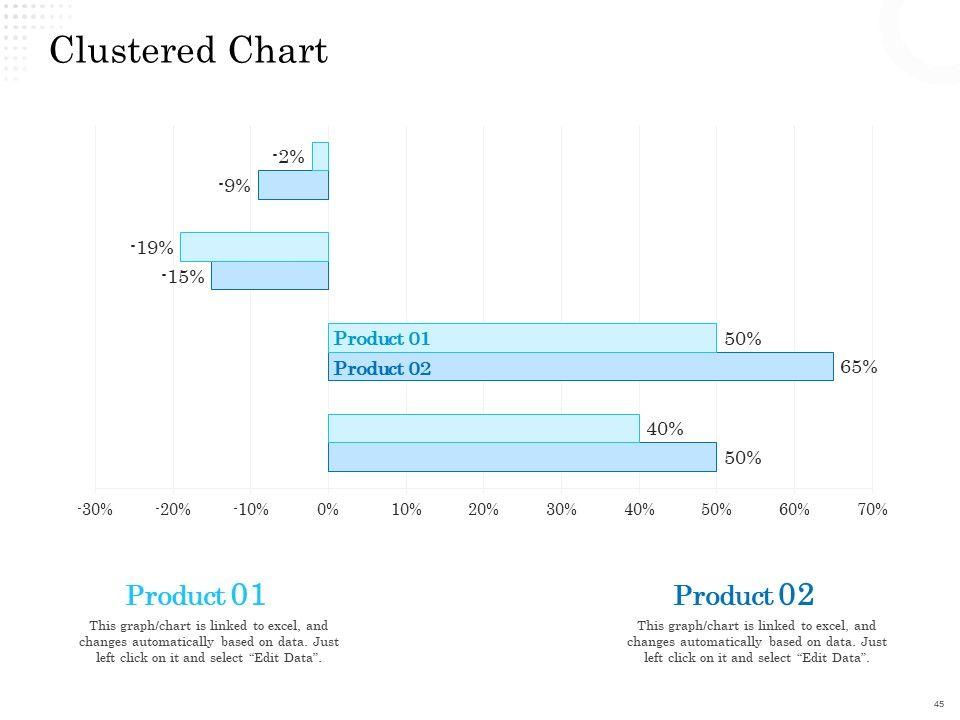 Clustered Chart

-2%
-9%
-19%
-15%
Product 01
50%
Product 02
65%
40%
50%

-30% -20% -10% 0% 10% 20% 30% 40% 50% 60% 70%

Product 01

This graph/chart is linked to excel, and changes automatically based on data. Just left click on it and select “Edit Data”.

Product 02

This graph/chart is linked to excel, and changes automatically based on data. Just left click on it and select “Edit Data”.

45